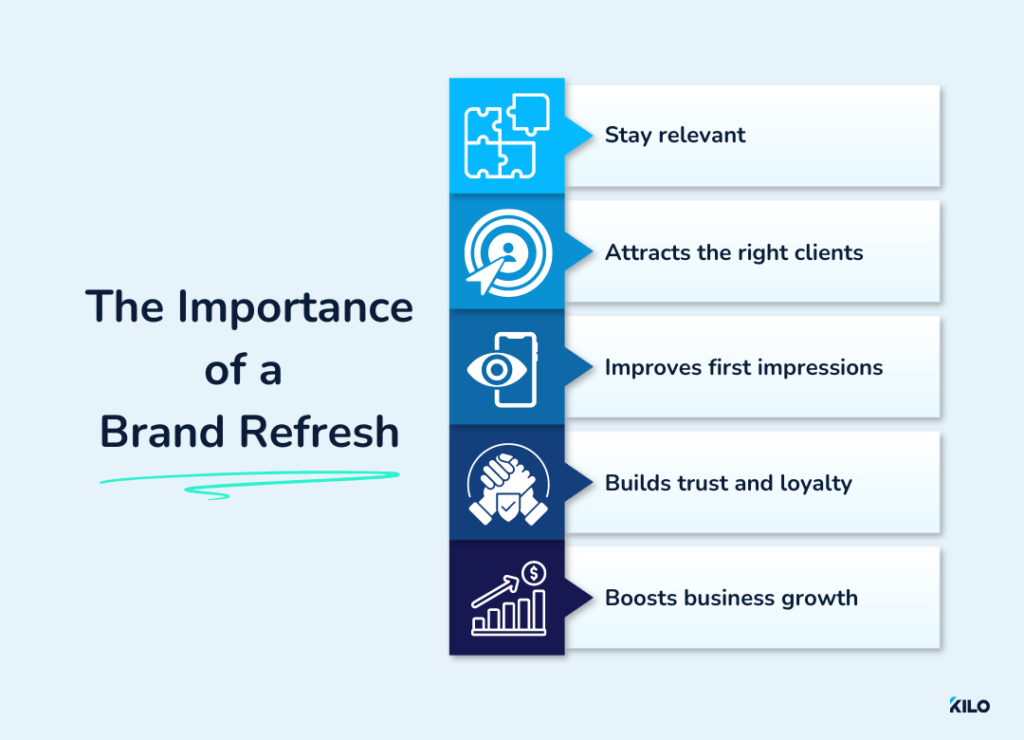 The Importance of a Brand Refresh

Stay relevant

Attracts the right clients

Improves first impressions

Builds trust and loyalty

Boosts business growth

KILO